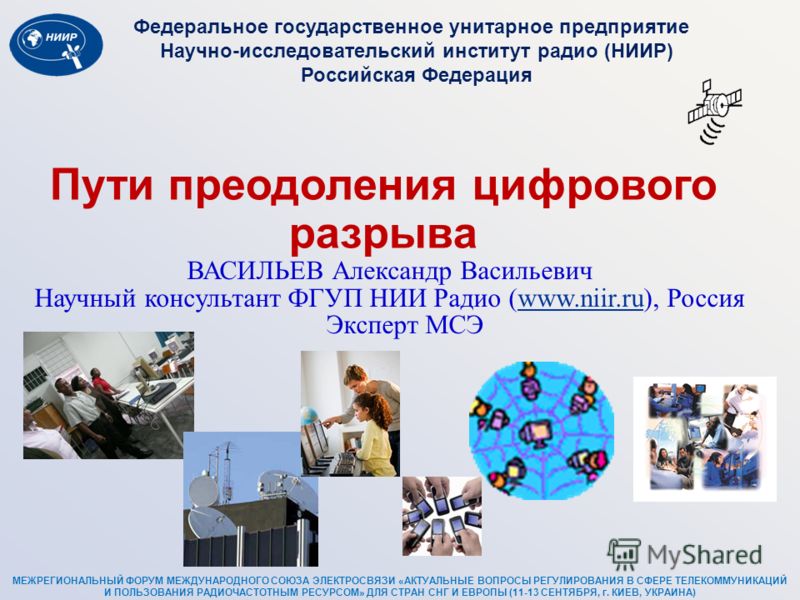 НИИР

Федеральное государственное унитарное предприятие
Научно-исследовательский институт радио (НИИР)
Российская Федерация

Пути преодоления цифрового разрыва

ВАСИЛЬЕВ Александр Васильевич
Научный консультант ФГУП НИИ Радио (www.niir.ru), Россия
Эксперт МСЭ

MyShared

МЕЖРЕГИОНАЛЬНЫЙ ФОРУМ МЕЖДУНАРОДНОГО СОЮЗА ЭЛЕКТРОСВЯЗИ «АКТУАЛЬНЫЕ ВОПРОСЫ РЕГУЛИРОВАНИЯ В СФЕРЕ ТЕЛЕКОММУНИКАЦИЙ И ПОЛЬЗОВАНИЯ РАДИОЧАСТОТНЫМ РЕСУРСОМ» ДЛЯ СТРАН СНГ И ЕВРОПЫ (11-13 СЕНТЯБРЯ, г. КИЕВ, УКРАИНА)